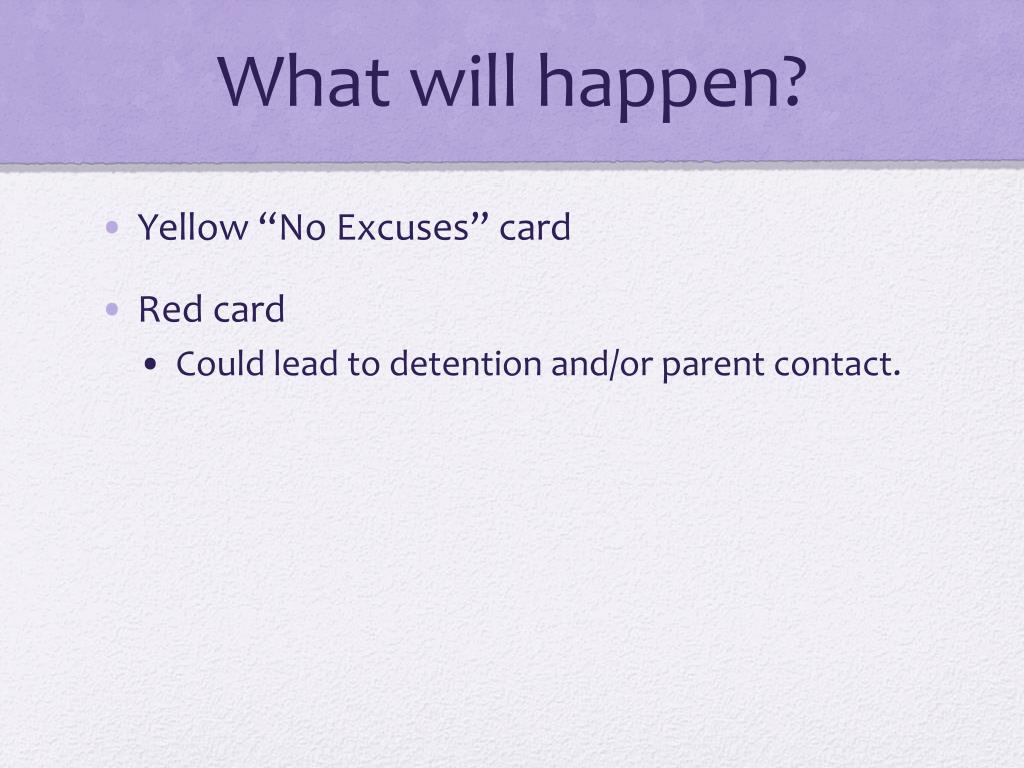 What will happen?

• Yellow “No Excuses” card

• Red card
  • Could lead to detention and/or parent contact.